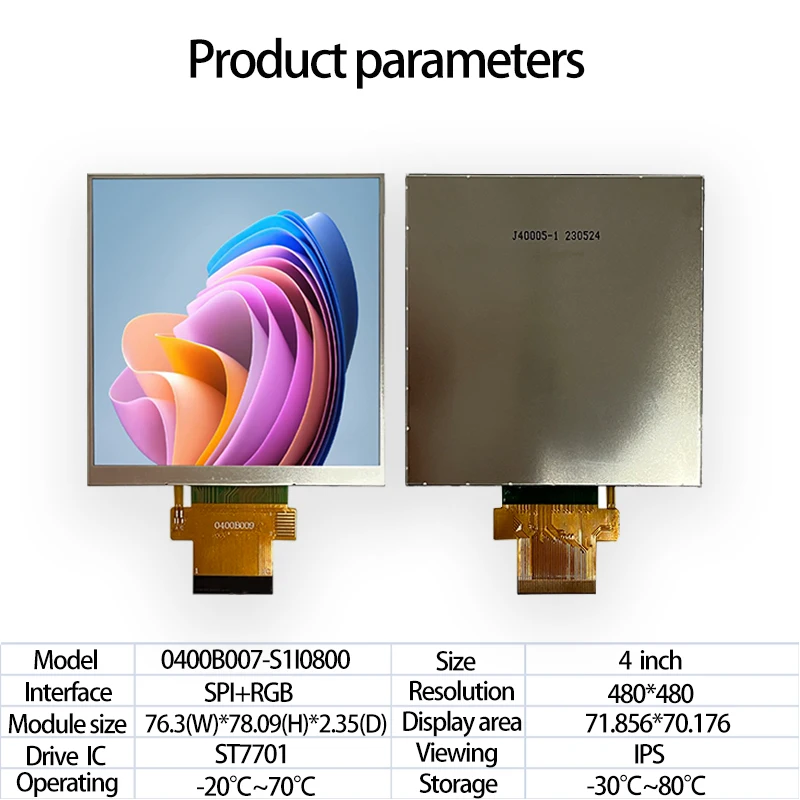 Product parameters

J40005-1 230524

0400B009

| Model | 0400B007-S1I0800 | Size | 4 inch |
|---|---|---|---|
| Interface | SPI+RGB | Resolution | 480*480 |
| Module size | 76.3(W)*78.09(H)*2.35(D) | Display area | 71.856*70.176 |
| Drive IC | ST7701 | Viewing | IPS |
| Operating | -20°C~70°C | Storage | -30°C~80°C |